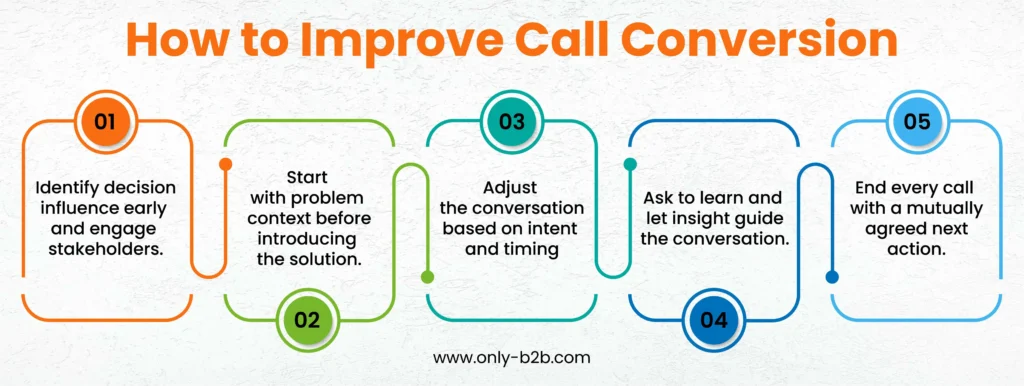 How to Improve Call Conversion

01
Identify decision influence early and engage stakeholders.

02
Start with problem context before introducing the solution.

03
Adjust the conversation based on intent and timing

04
Ask to learn and let insight guide the conversation.

05
End every call with a mutually agreed next action.

www.only-b2b.com